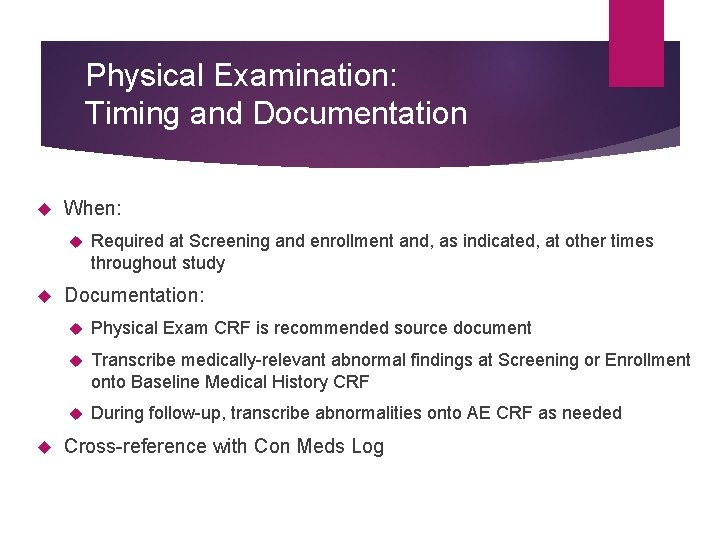 Physical Examination: Timing and Documentation

When:

Required at Screening and enrollment and, as indicated, at other times throughout study

Documentation:

Physical Exam CRF is recommended source document

Transcribe medically-relevant abnormal findings at Screening or Enrollment onto Baseline Medical History CRF

During follow-up, transcribe abnormalities onto AE CRF as needed

Cross-reference with Con Meds Log